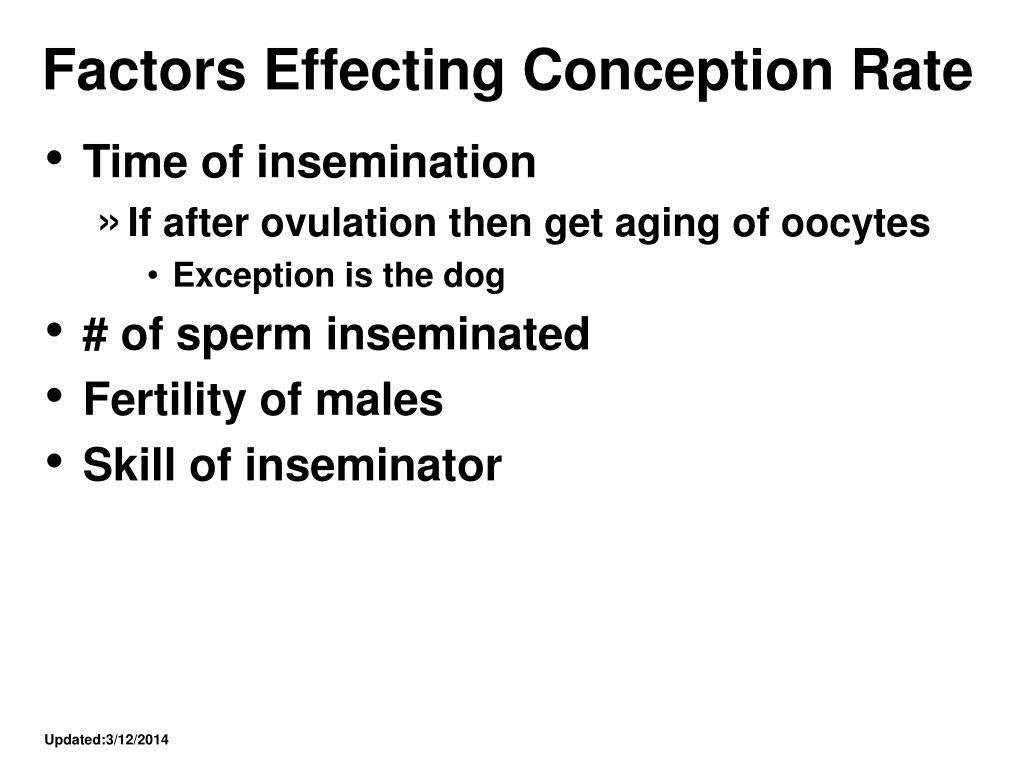 Factors Effecting Conception Rate

• Time of insemination
  » If after ovulation then get aging of oocytes
    • Exception is the dog
• # of sperm inseminated
• Fertility of males
• Skill of inseminator

Updated:3/12/2014